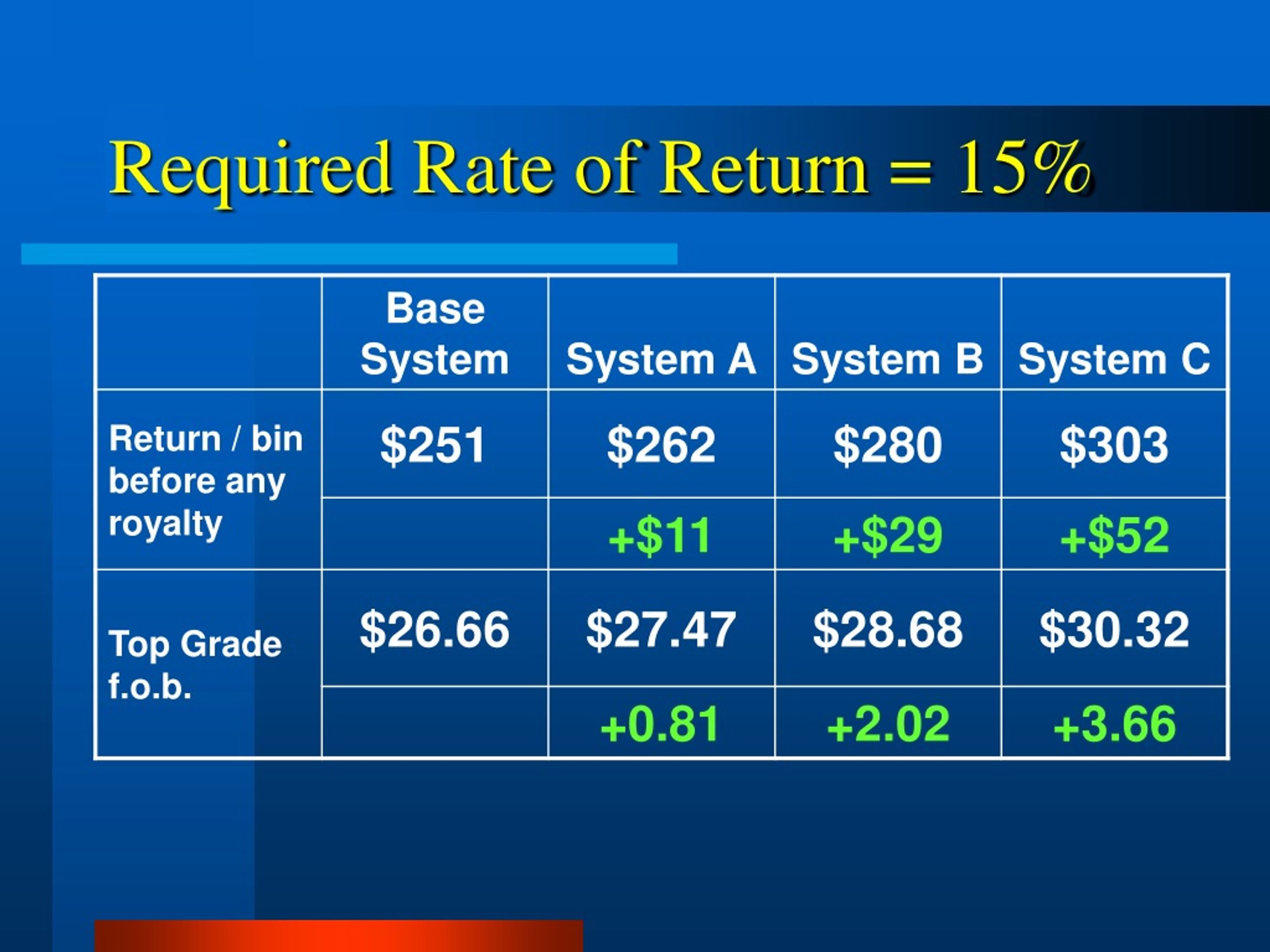 Required Rate of Return = 15%

| | Base System | System A | System B | System C |
|---|---|---|---|---|
| Return / bin before any royalty | \$251 | \$262 | \$280 | \$303 |
| | | +\$11 | +\$29 | +\$52 |
| Top Grade f.o.b. | \$26.66 | \$27.47 | \$28.68 | \$30.32 |
| | | +0.81 | +2.02 | +3.66 |